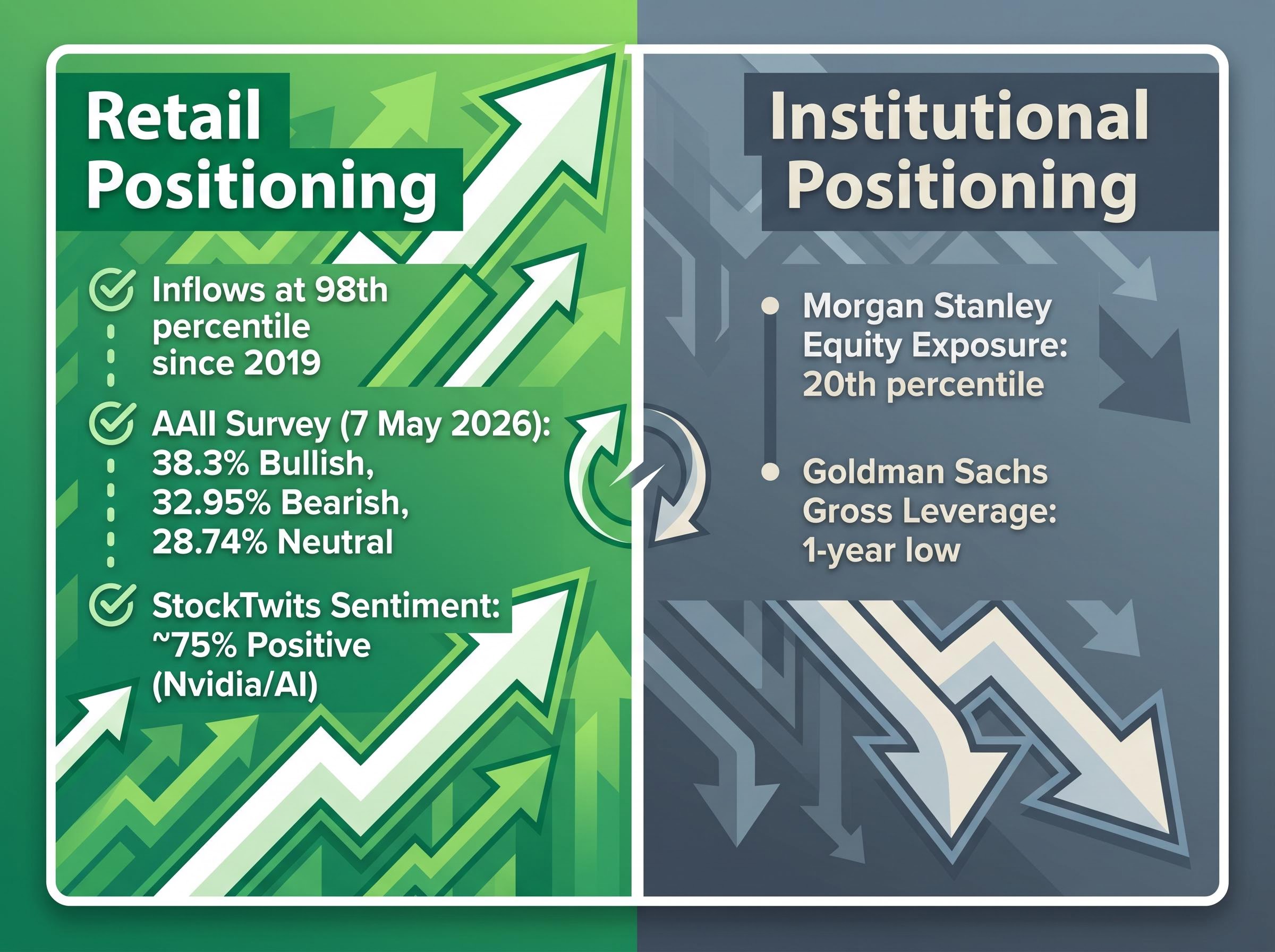 Retail Positioning

Inflows at 98th percentile since 2019

AAII Survey (7 May 2026): 38.3% Bullish, 32.95% Bearish, 28.74% Neutral

StockTwits Sentiment: ~75% Positive (Nvidia/AI)

Institutional Positioning

Morgan Stanley Equity Exposure: 20th percentile

Goldman Sachs Gross Leverage: 1-year low